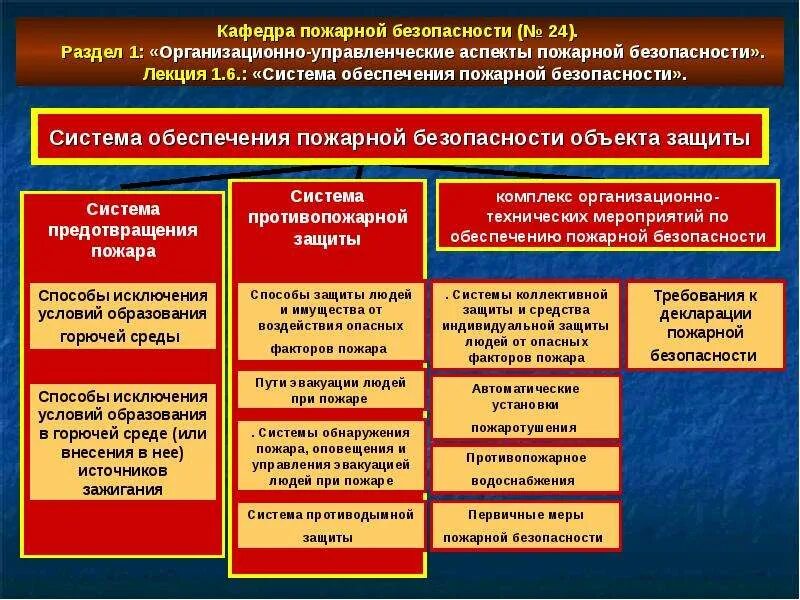 Кафедра пожарной безопасности (№ 24).
Раздел 1: «Организационно-управленческие аспекты пожарной безопасности».
Лекция 1.6.: «Система обеспечения пожарной безопасности».

Система обеспечения пожарной безопасности объекта защиты

Система предотвращения пожара

Способы исключения условий образования горючей среды

Способы исключения условий образования в горючей среде (или внесения в нее) источников зажигания

Система противопожарной защиты

Способы защиты людей и имущества от воздействия опасных факторов пожара

Пути эвакуации людей при пожаре

. Системы обнаружения пожара, оповещения и управления эвакуацией людей при пожаре

Система противодымной защиты

комплекс организационно-технических мероприятий по обеспечению пожарной безопасности

. Системы коллективной защиты и средства индивидуальной защиты людей от опасных факторов пожара

Автоматические установки пожаротушения

Противопожарное водоснабжения

Первичные меры пожарной безопасности

Требования к декларации пожарной безопасности